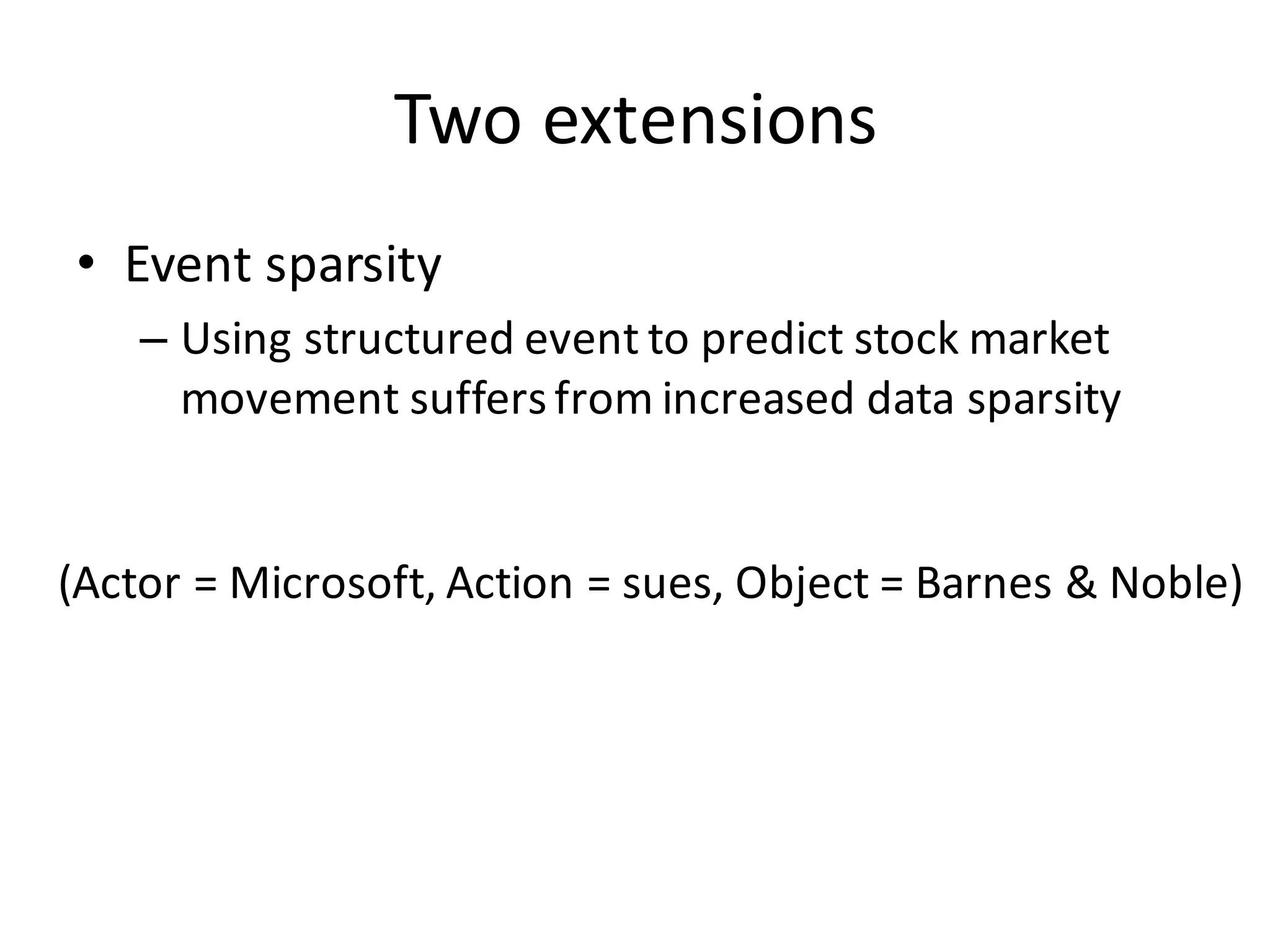 Two extensions

• Event sparsity
– Using structured event to predict stock market movement suffers from increased data sparsity

(Actor = Microsoft, Action = sues, Object = Barnes & Noble)